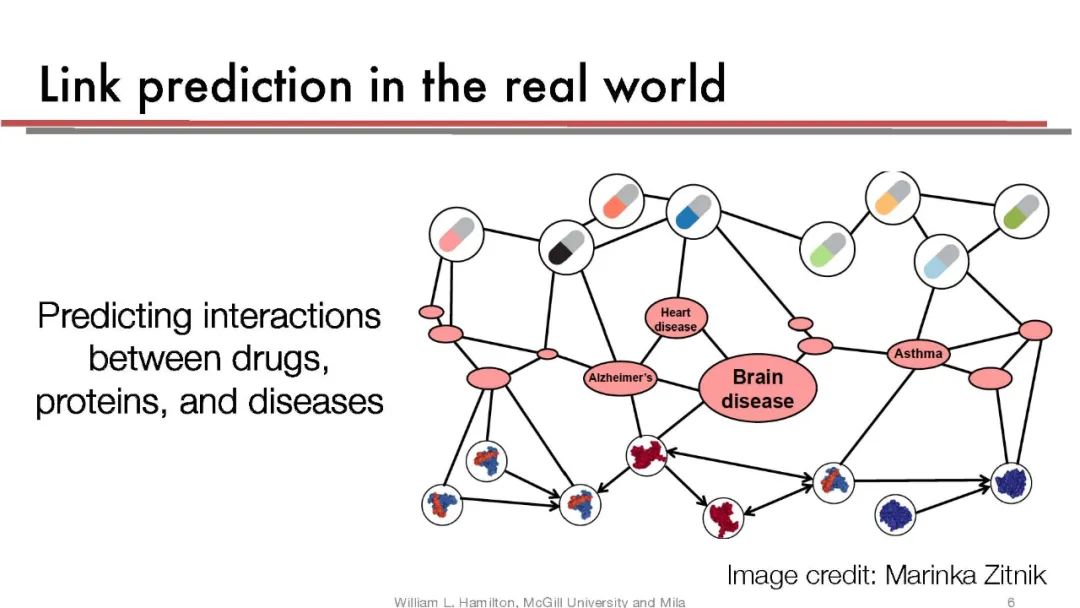 Link prediction in the real world

Predicting interactions between drugs, proteins, and diseases

Heart disease

Alzheimer's

Brain disease

Asthma

Image credit: Marinka Zitnik

William L. Hamilton, McGill University and Mila

6